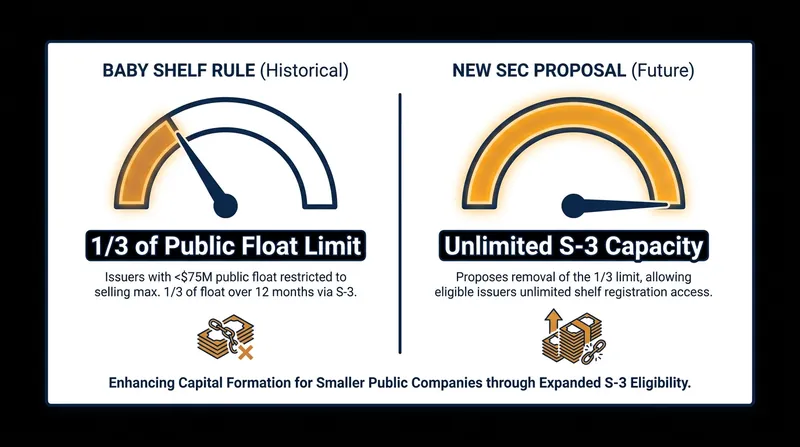 BABY SHELF RULE (Historical)

1/3 of Public Float Limit

Issuers with <$75M public float restricted to selling max. 1/3 of float over 12 months via S-3.

NEW SEC PROPOSAL (Future)

Unlimited S-3 Capacity

Proposes removal of the 1/3 limit, allowing eligible issuers unlimited shelf registration access.

Enhancing Capital Formation for Smaller Public Companies through Expanded S-3 Eligibility.